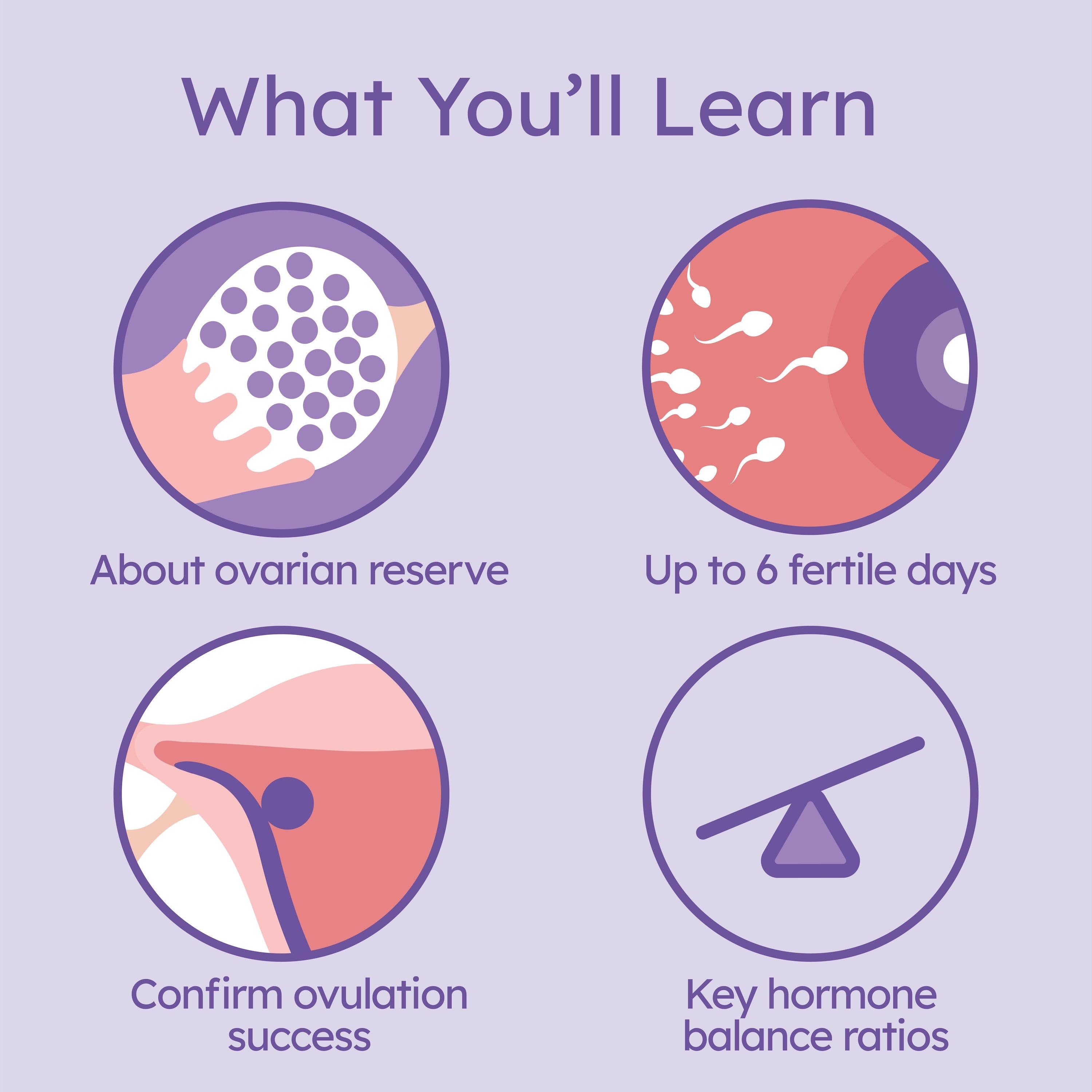 What You'll Learn

About ovarian reserve

Up to 6 fertile days

Confirm ovulation success

Key hormone balance ratios